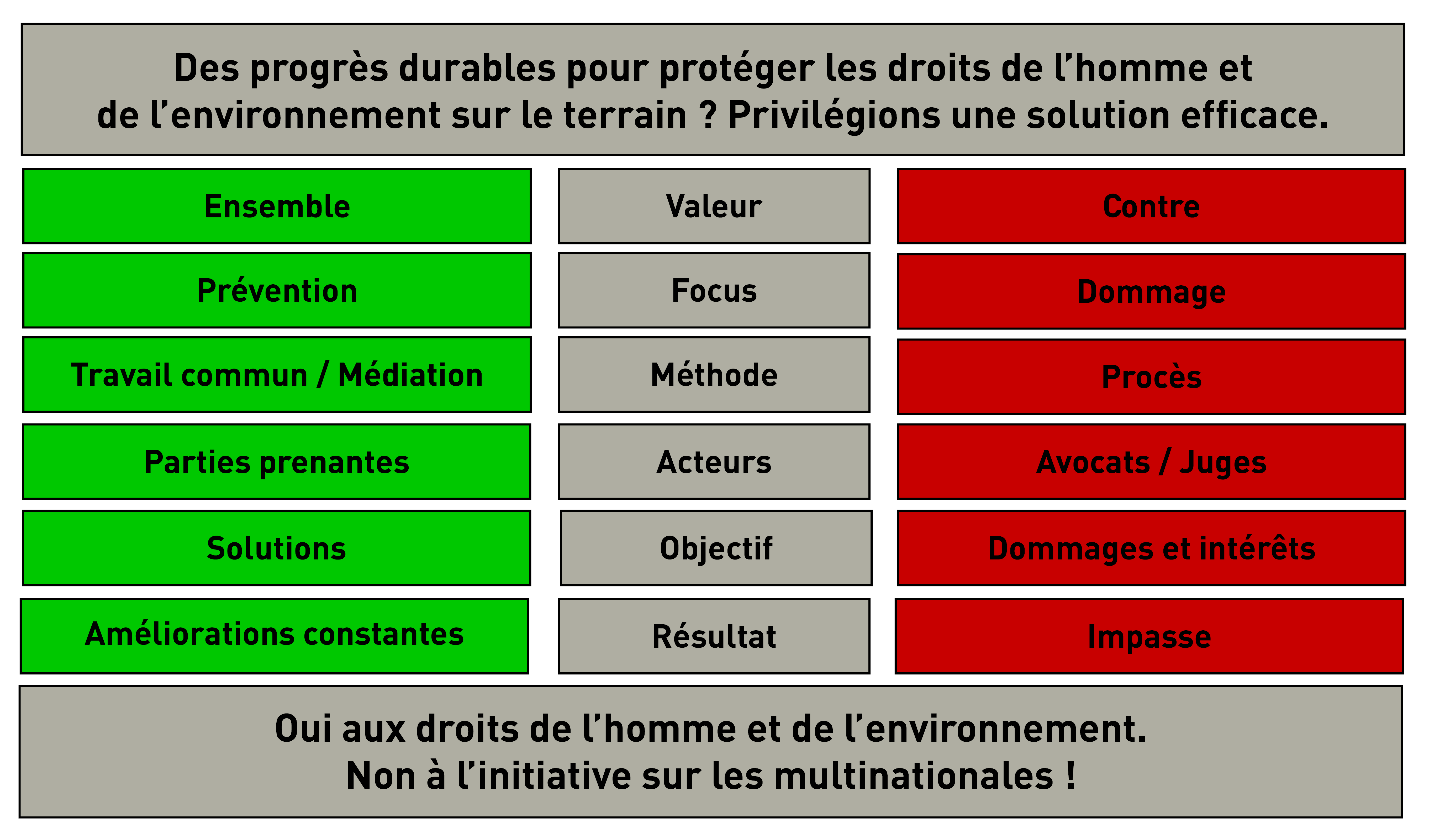 Des progrès durables pour protéger les droits de l'homme et de l'environnement sur le terrain ? Privilégions une solution efficace.

| Ensemble | Valeur | Contre |
|---|---|---|
| Prévention | Focus | Dommage |
| Travail commun / Médiation | Méthode | Procès |
| Parties prenantes | Acteurs | Avocats / Juges |
| Solutions | Objectif | Dommages et intérêts |
| Améliorations constantes | Résultat | Impasse |

Oui aux droits de l'homme et de l'environnement.
Non à l'initiative sur les multinationales !